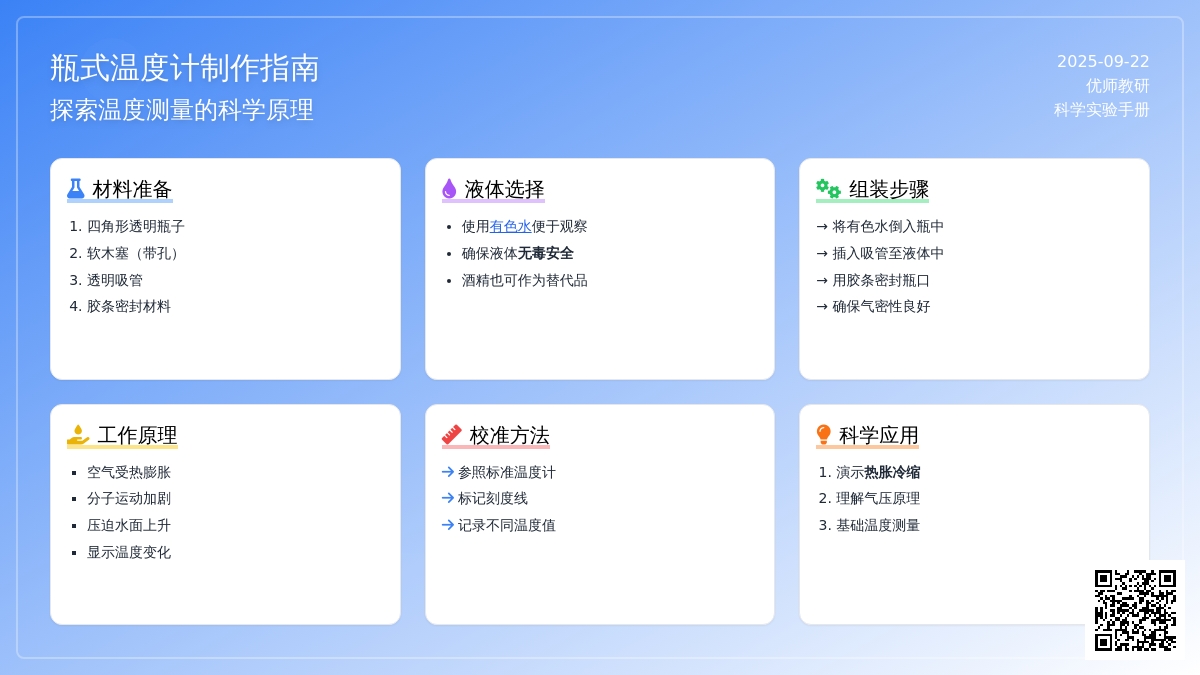 瓶式温度计制作指南
探索温度测量的科学原理

2025-09-22
优师教研
科学实验手册

材料准备
1. 四角形透明瓶子
2. 软木塞（带孔）
3. 透明吸管
4. 胶条密封材料

液体选择
• 使用有色水便于观察
• 确保液体无毒安全
• 酒精也可作为替代品

组装步骤
→ 将有色水倒入瓶中
→ 插入吸管至液体中
→ 用胶条密封瓶口
→ 确保气密性良好

工作原理
▪ 空气受热膨胀
▪ 分子运动加剧
▪ 压迫水面上升
▪ 显示温度变化

校准方法
→ 参照标准温度计
→ 标记刻度线
→ 记录不同温度值

科学应用
1. 演示热胀冷缩
2. 理解气压原理
3. 基础温度测量